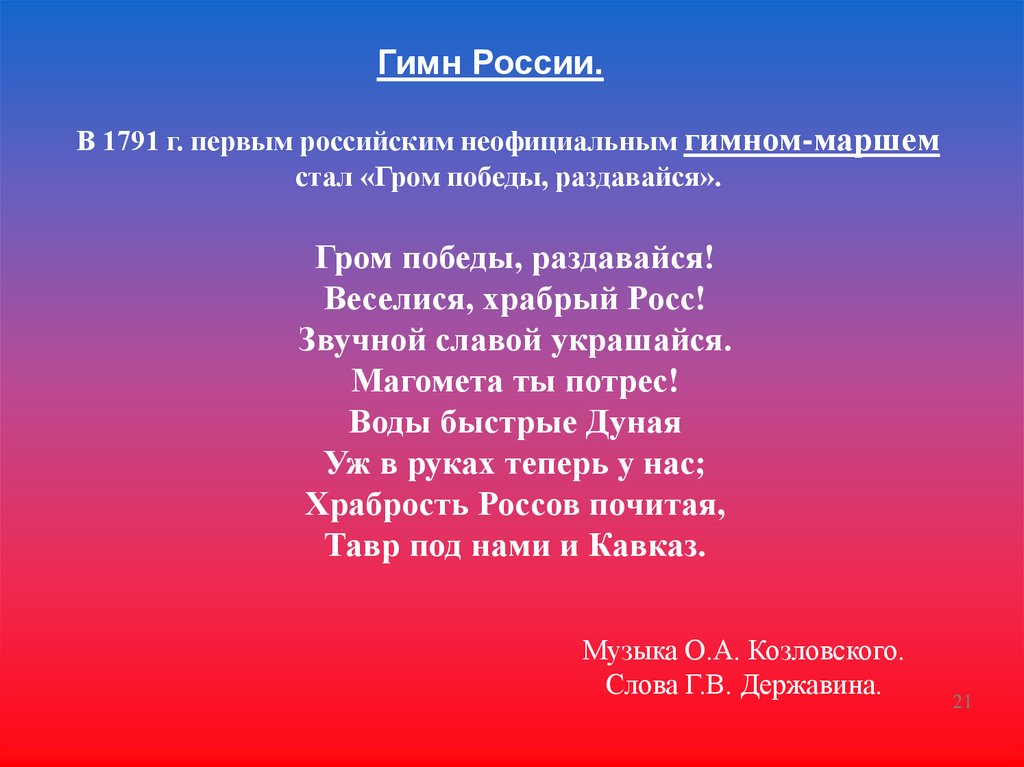 Гимн России.

В 1791 г. первым российским неофициальным гимном-маршем стал «Гром победы, раздавайся».

Гром победы, раздавайся!
Веселися, храбрый Росс!
Звучной славой украшайся.
Магомета ты потрес!
Воды быстрые Дуная
Уж в руках теперь у нас;
Храбрость Россов почитая,
Тавр под нами и Кавказ.

Музыка О.А. Козловского.
Слова Г.В. Державина.

21